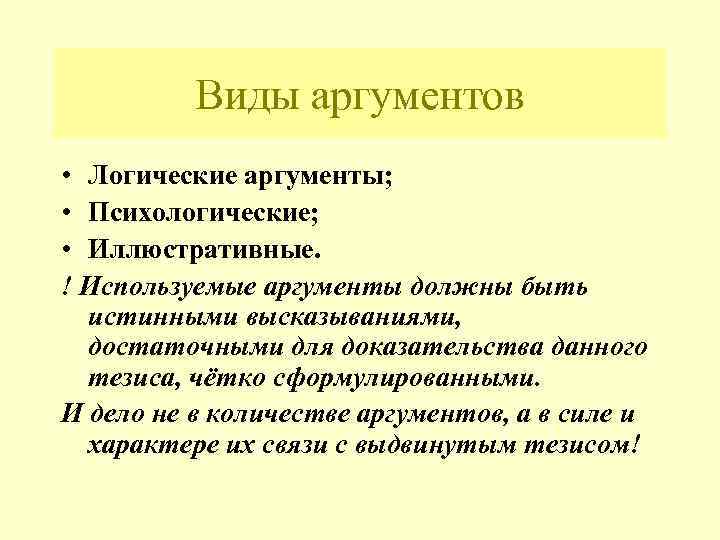 Виды аргументов

• Логические аргументы;
• Психологические;
• Иллюстративные.

! Используемые аргументы должны быть истинными высказываниями, достаточными для доказательства данного тезиса, чётко сформулированными.

И дело не в количестве аргументов, а в силе и характере их связи с выдвинутым тезисом!